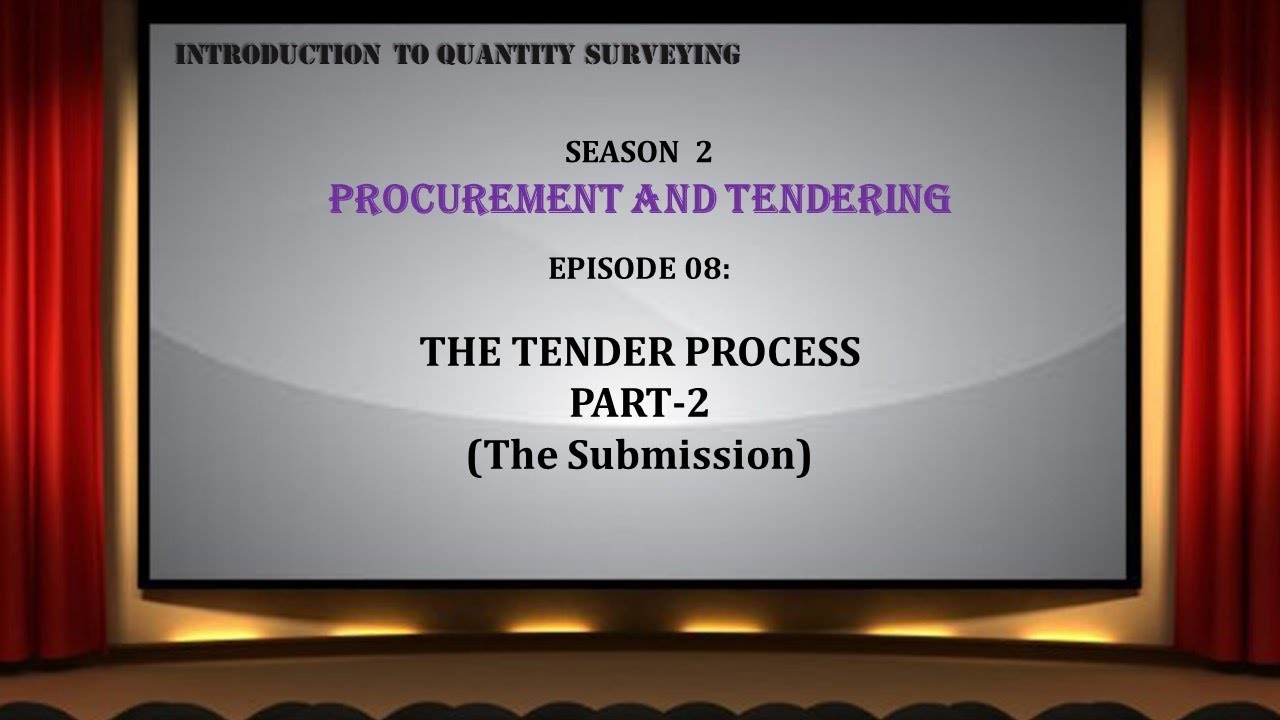 INTRODUCTION TO QUANTITY SURVEYING

SEASON 2
PROCUREMENT AND TENDERING

EPISODE 08:

THE TENDER PROCESS
PART-2
(The Submission)